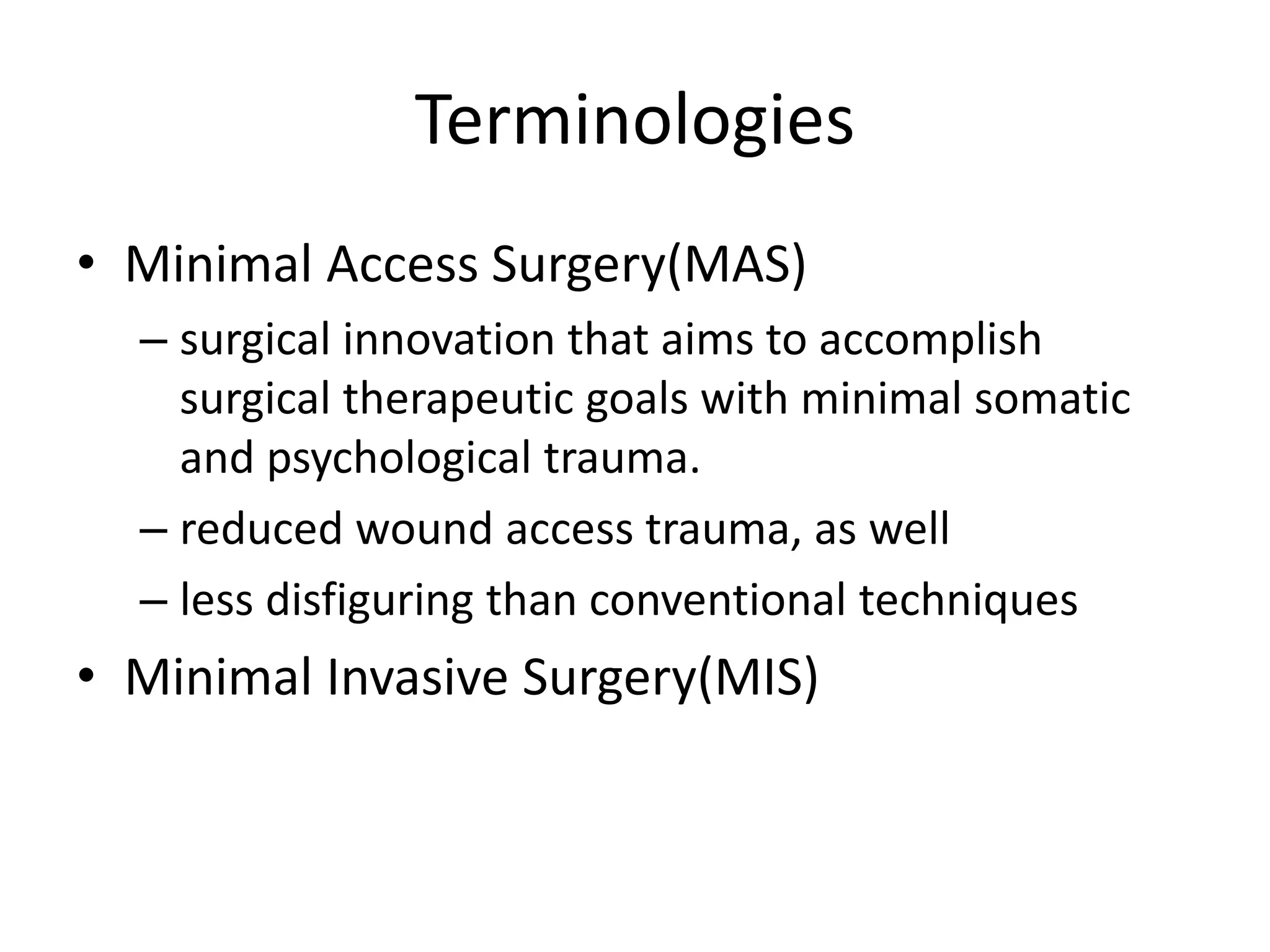 Terminologies

• Minimal Access Surgery(MAS)
  – surgical innovation that aims to accomplish surgical therapeutic goals with minimal somatic and psychological trauma.
  – reduced wound access trauma, as well
  – less disfiguring than conventional techniques
• Minimal Invasive Surgery(MIS)